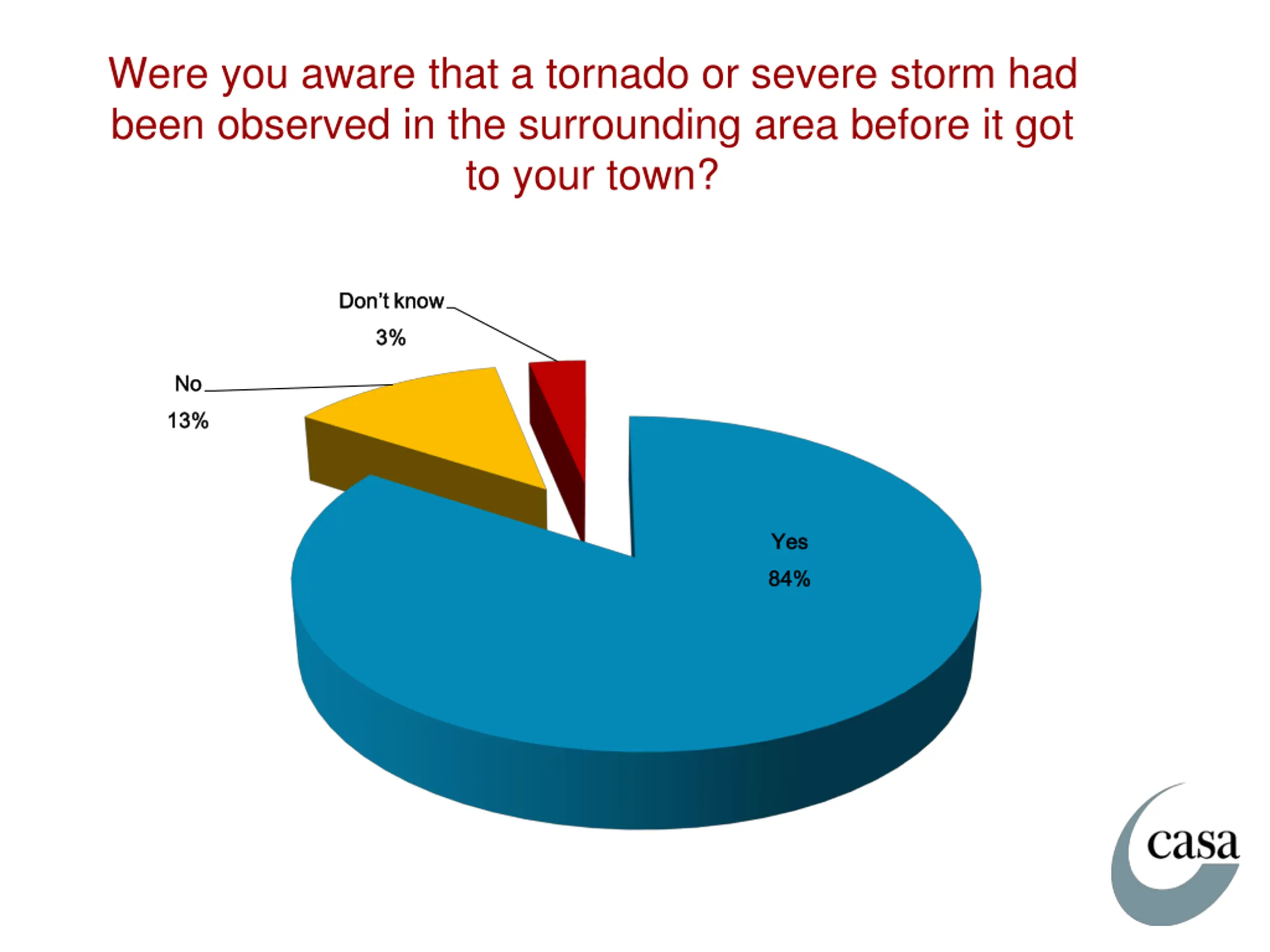 Were you aware that a tornado or severe storm had been observed in the surrounding area before it got to your town?

Don't know
3%

No
13%

Yes
84%

casa